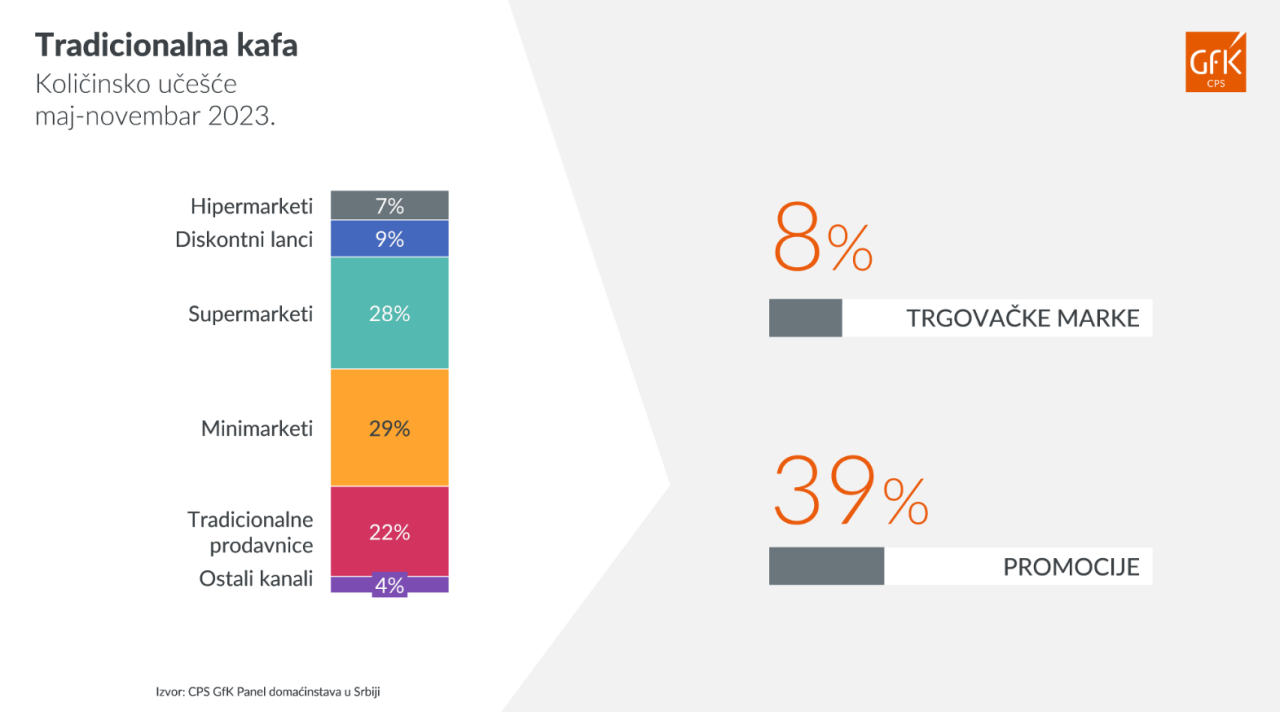 Tradicionalna kafa
Količinsko učešće
maj-novembar 2023.

GfK
CPS

Hipermarketi 7%
Diskontni lanci 9%
Supermarketi 28%
Minimarketi 29%
Tradicionalne prodavnice 22%
Ostali kanali 4%

8%
TRGOVAČKE MARKE

39%
PROMOCIJE

Izvor: CPS GfK Panel domaćinstava u Srbiji